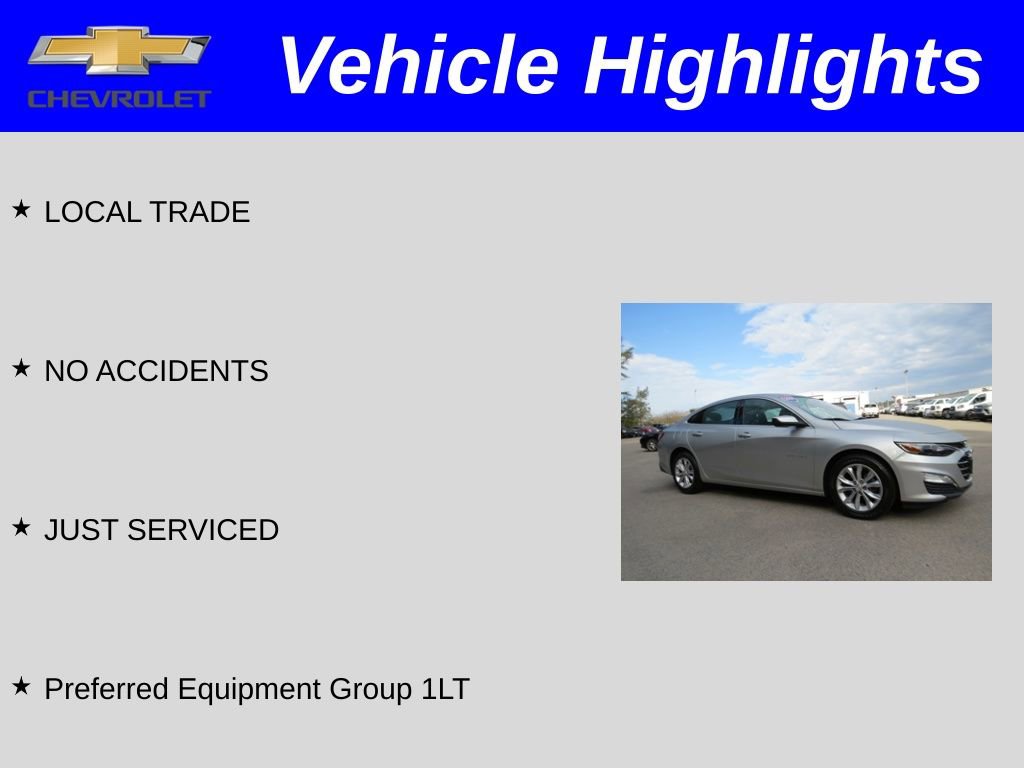 CHEVROLET

Vehicle Highlights

★ LOCAL TRADE

★ NO ACCIDENTS

★ JUST SERVICED

★ Preferred Equipment Group 1LT